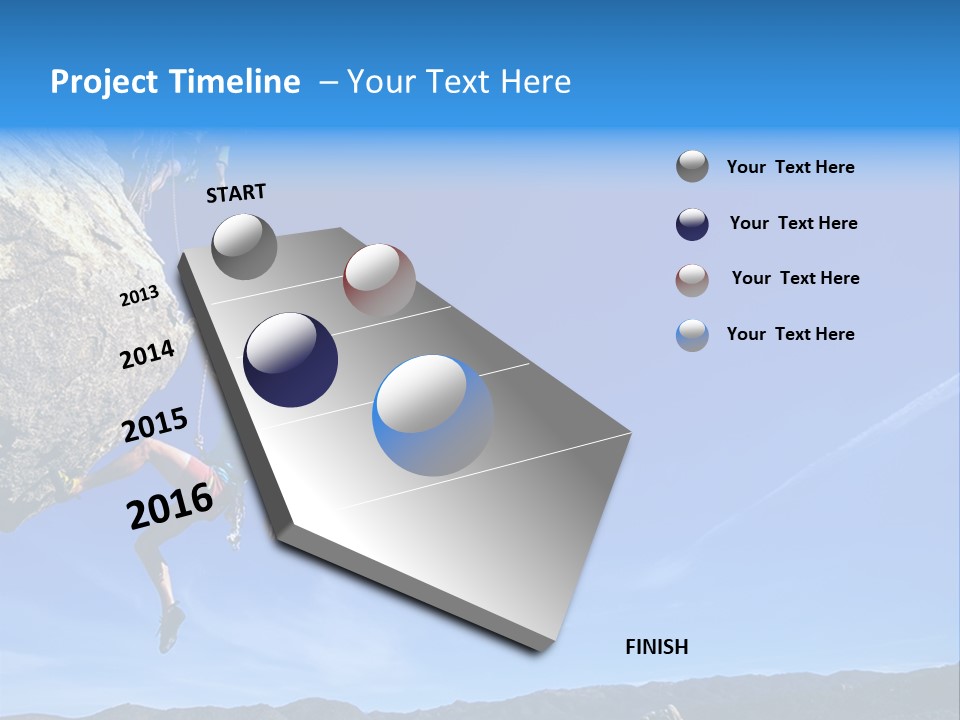 Project Timeline – Your Text Here

START

2013

2014

2015

2016

FINISH

Your Text Here

Your Text Here

Your Text Here

Your Text Here